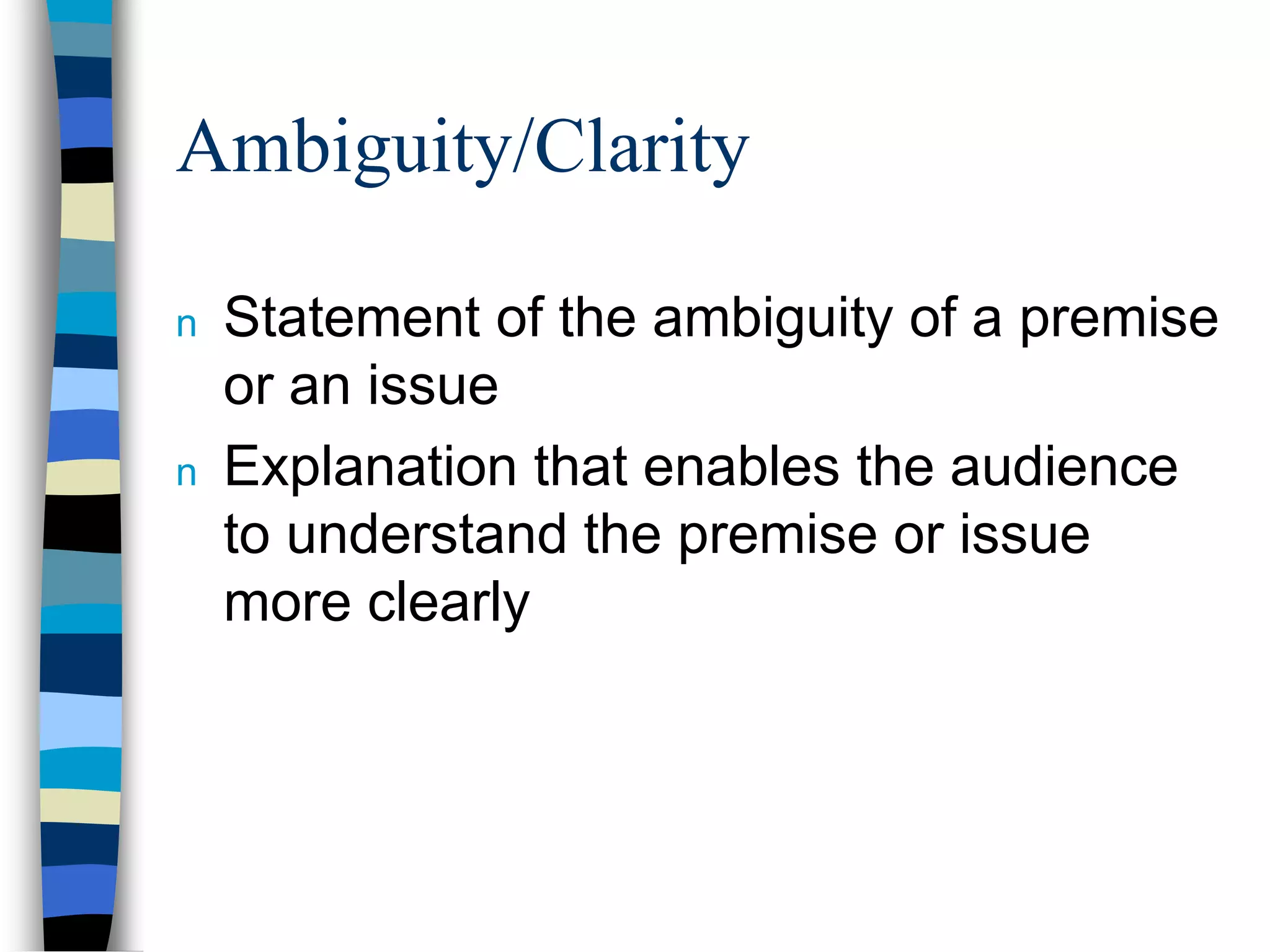 Ambiguity/Clarity

n Statement of the ambiguity of a premise or an issue

n Explanation that enables the audience to understand the premise or issue more clearly